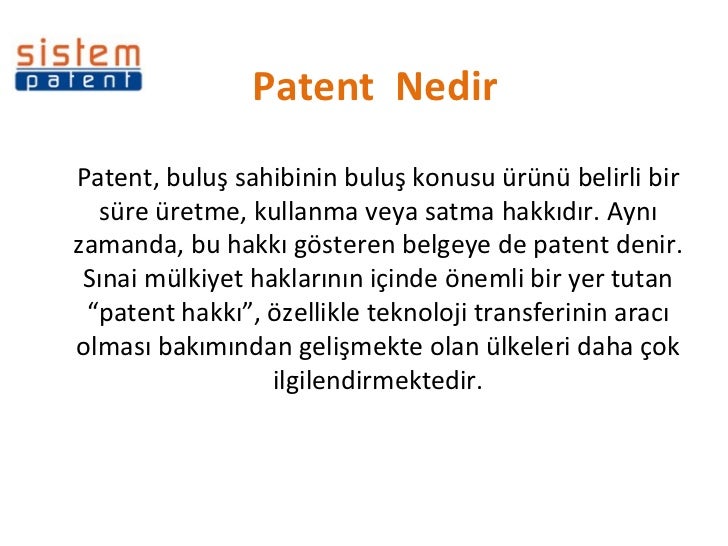 sistem
patent

Patent Nedir

Patent, buluş sahibinin buluş konusu ürünü belirli bir süre üretme, kullanma veya satma hakkıdır. Aynı zamanda, bu hakkı gösteren belgeye de patent denir. Sınai mülkiyet haklarının içinde önemli bir yer tutan “patent hakkı”, özellikle teknoloji transferinin aracı olması bakımından gelişmekte olan ülkeleri daha çok ilgilendirmektedir.